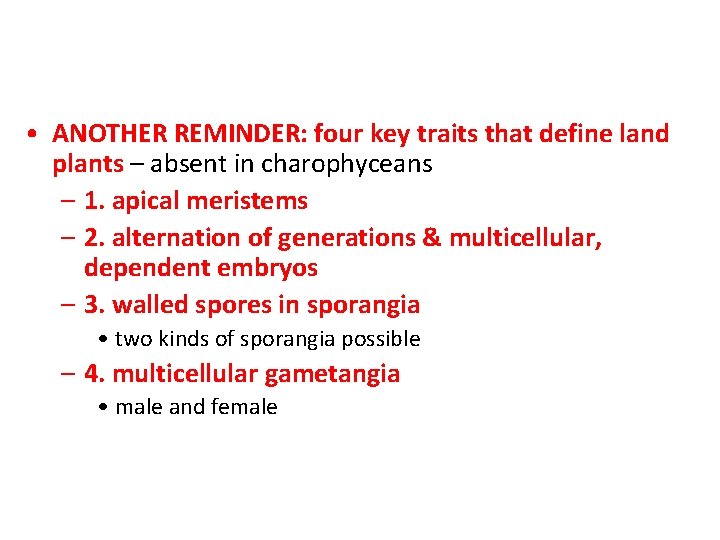 • ANOTHER REMINDER: four key traits that define land plants – absent in charophyceans

– 1. apical meristems

– 2. alternation of generations & multicellular, dependent embryos

– 3. walled spores in sporangia

• two kinds of sporangia possible

– 4. multicellular gametangia

• male and female